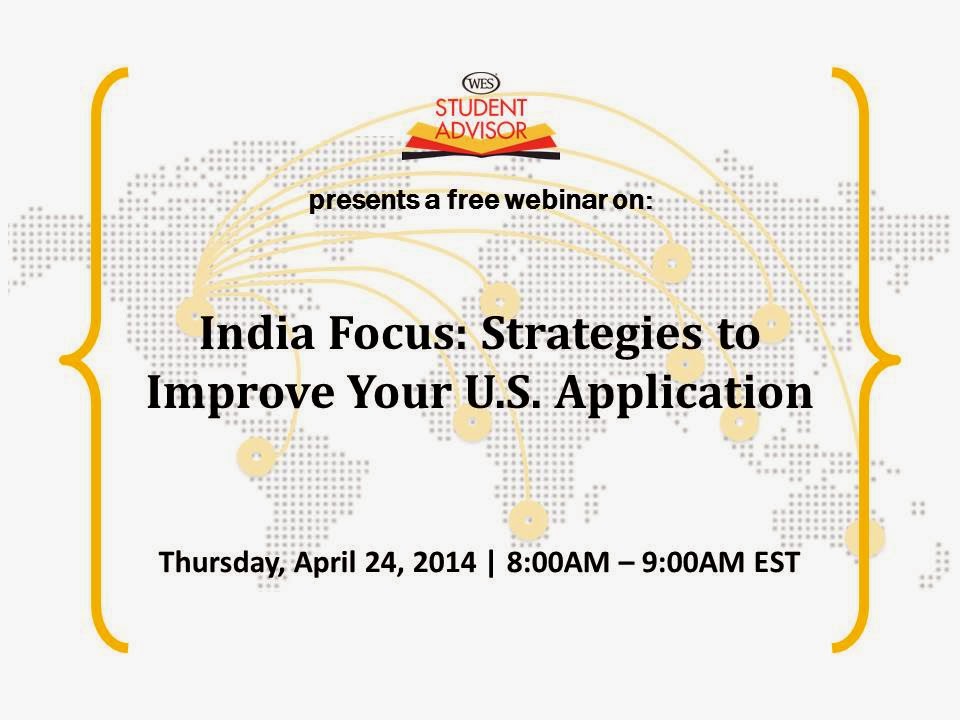 WES
STUDENT ADVISOR

presents a free webinar on:

India Focus: Strategies to Improve Your U.S. Application

Thursday, April 24, 2014 | 8:00AM – 9:00AM EST